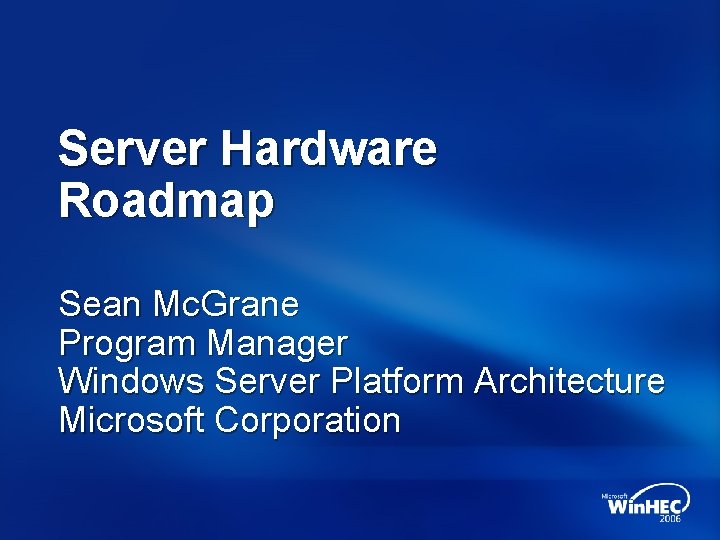 Server Hardware Roadmap

Sean McGrane
Program Manager
Windows Server Platform Architecture
Microsoft Corporation

Microsoft WinHEC 2006